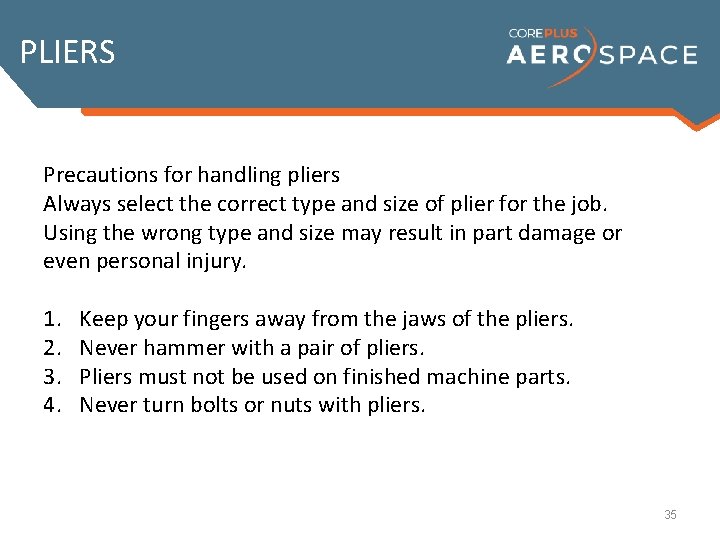 PLIERS

COREPLUS AEROSPACE

Precautions for handling pliers
Always select the correct type and size of plier for the job. Using the wrong type and size may result in part damage or even personal injury.

1. Keep your fingers away from the jaws of the pliers.
2. Never hammer with a pair of pliers.
3. Pliers must not be used on finished machine parts.
4. Never turn bolts or nuts with pliers.

35